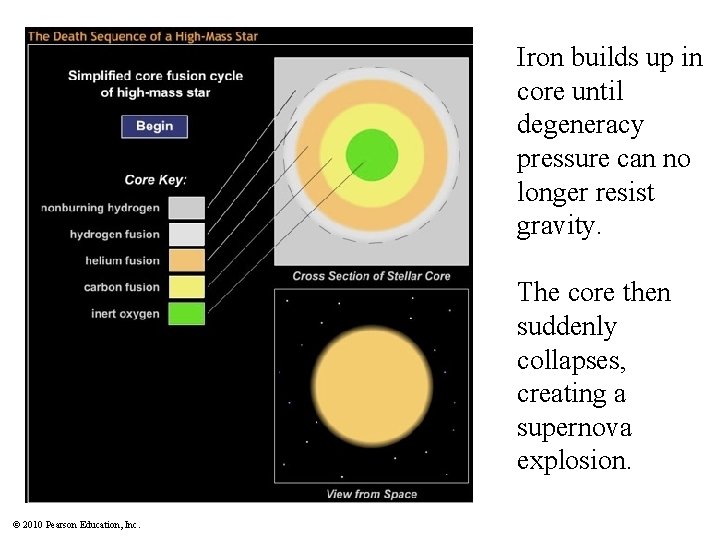 The Death Sequence of a High-Mass Star

Simplified core fusion cycle of high-mass star

Begin

Core Key:

nonburning hydrogen

hydrogen fusion

helium fusion

carbon fusion

inert oxygen

Cross Section of Stellar Core

View from Space

Iron builds up in core until degeneracy pressure can no longer resist gravity.

The core then suddenly collapses, creating a supernova explosion.

© 2010 Pearson Education, Inc.